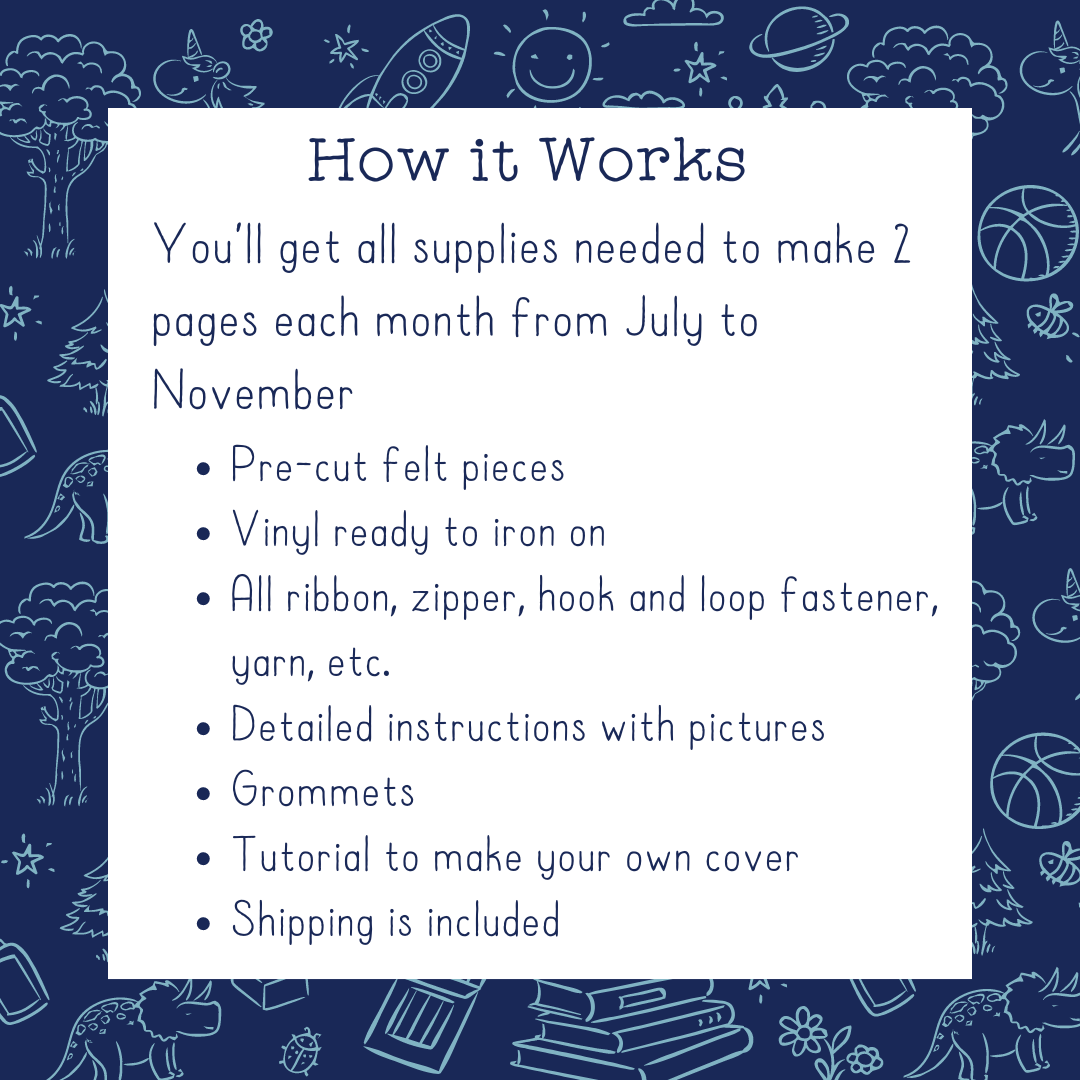 How it Works

You'll get all supplies needed to make 2 pages each month from July to November

- Pre-cut felt pieces
- Vinyl ready to iron on
- All ribbon, zipper, hook and loop fastener, yarn, etc.
- Detailed instructions with pictures
- Grommets
- Tutorial to make your own cover
- Shipping is included